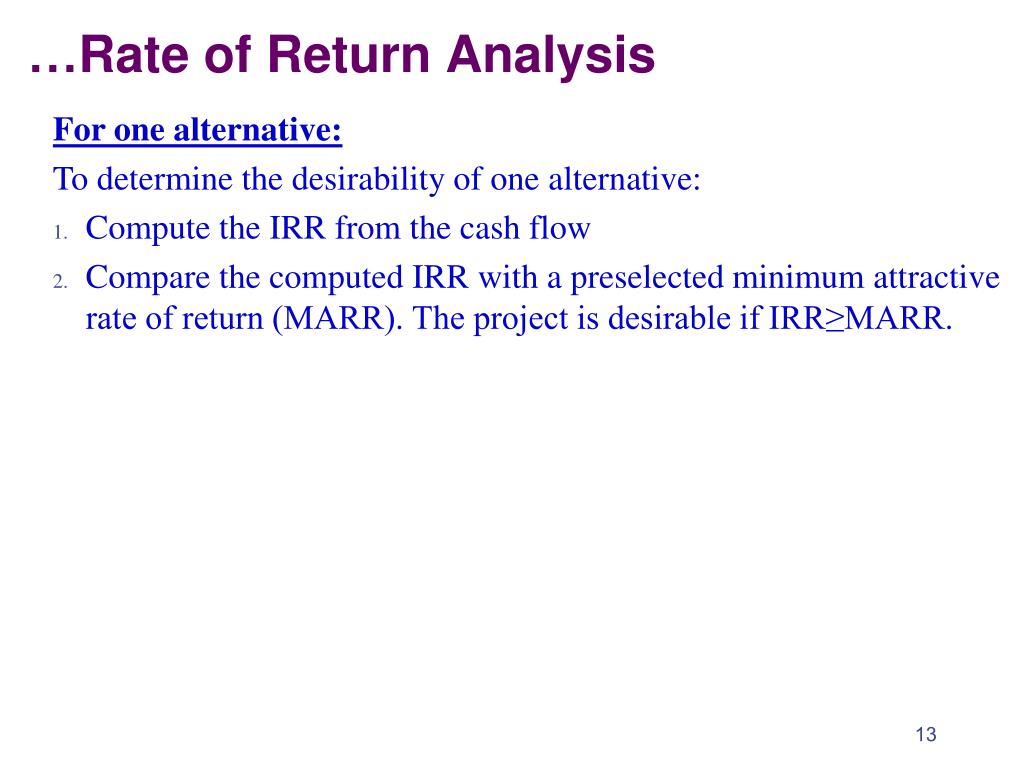 …Rate of Return Analysis

For one alternative:

To determine the desirability of one alternative:

1. Compute the IRR from the cash flow
2. Compare the computed IRR with a preselected minimum attractive rate of return (MARR). The project is desirable if IRR≥MARR.

13